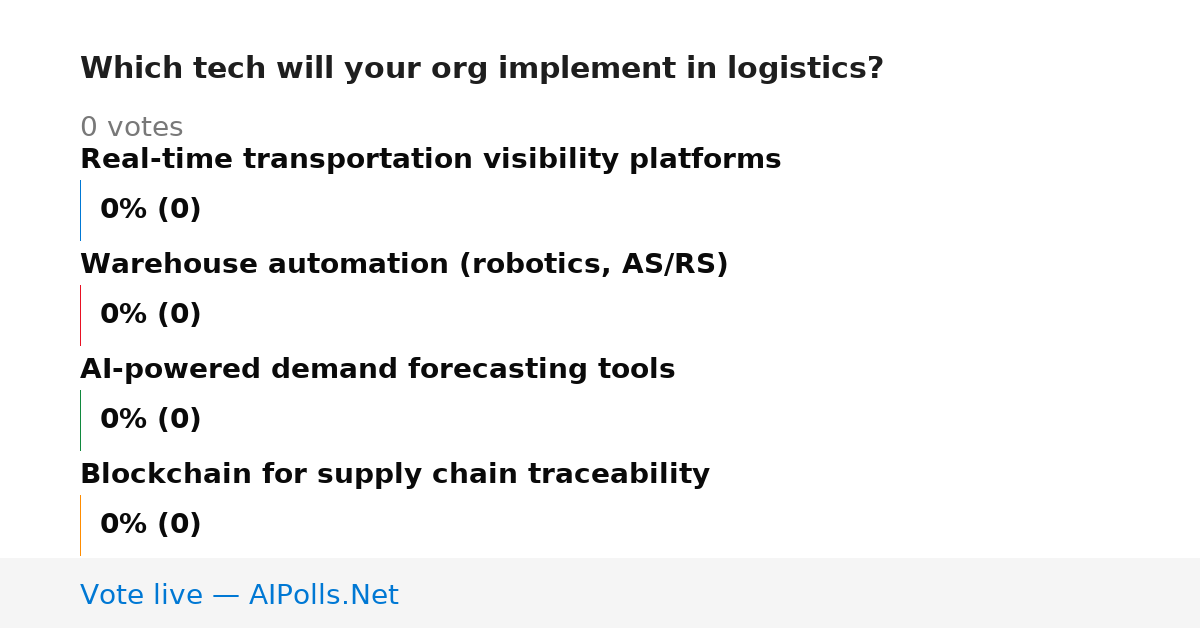 Which tech will your org implement in logistics?

0 votes

Real-time transportation visibility platforms

0% (0)

Warehouse automation (robotics, AS/RS)

0% (0)

AI-powered demand forecasting tools

0% (0)

Blockchain for supply chain traceability

0% (0)

Vote live — AIPolls.Net